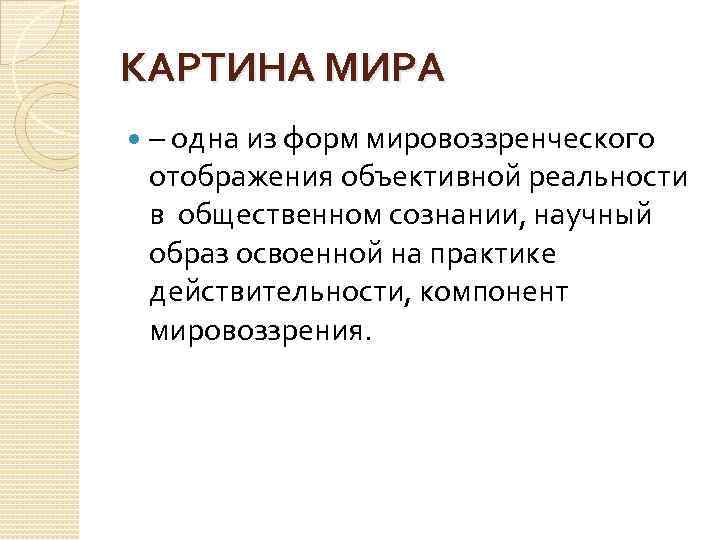 КАРТИНА МИРА

– одна из форм мировоззренческого отображения объективной реальности в общественном сознании, научный образ освоенной на практике действительности, компонент мировоззрения.